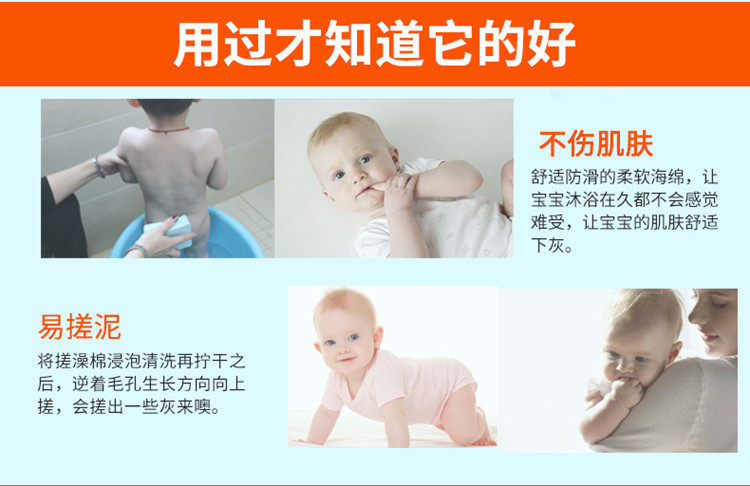 用过才知道它的好

不伤肌肤

舒适防滑的柔软海绵，让宝宝沐浴在久都不会感觉难受，让宝宝的肌肤舒适下灰。

易搓泥

将搓澡棉浸泡清洗再拧干之后，逆着毛孔生长方向向上搓，会搓出一些灰来噢。